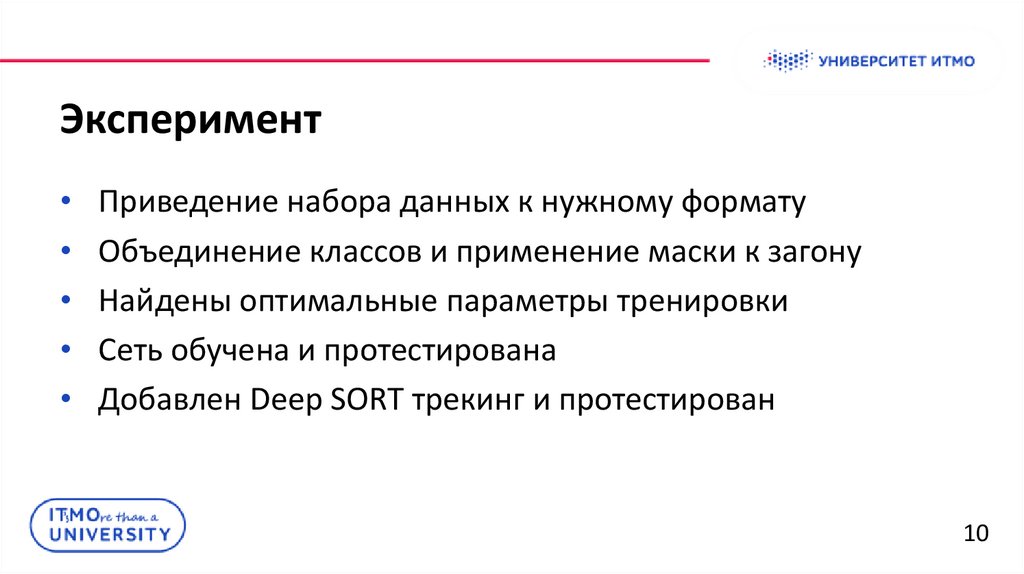 УНИВЕРСИТЕТ ИТМО

Эксперимент

• Приведение набора данных к нужному формату
• Объединение классов и применение маски к загону
• Найдены оптимальные параметры тренировки
• Сеть обучена и протестирована
• Добавлен Deep SORT трекинг и протестирован

ITsMOre than a UNIVERSITY

10